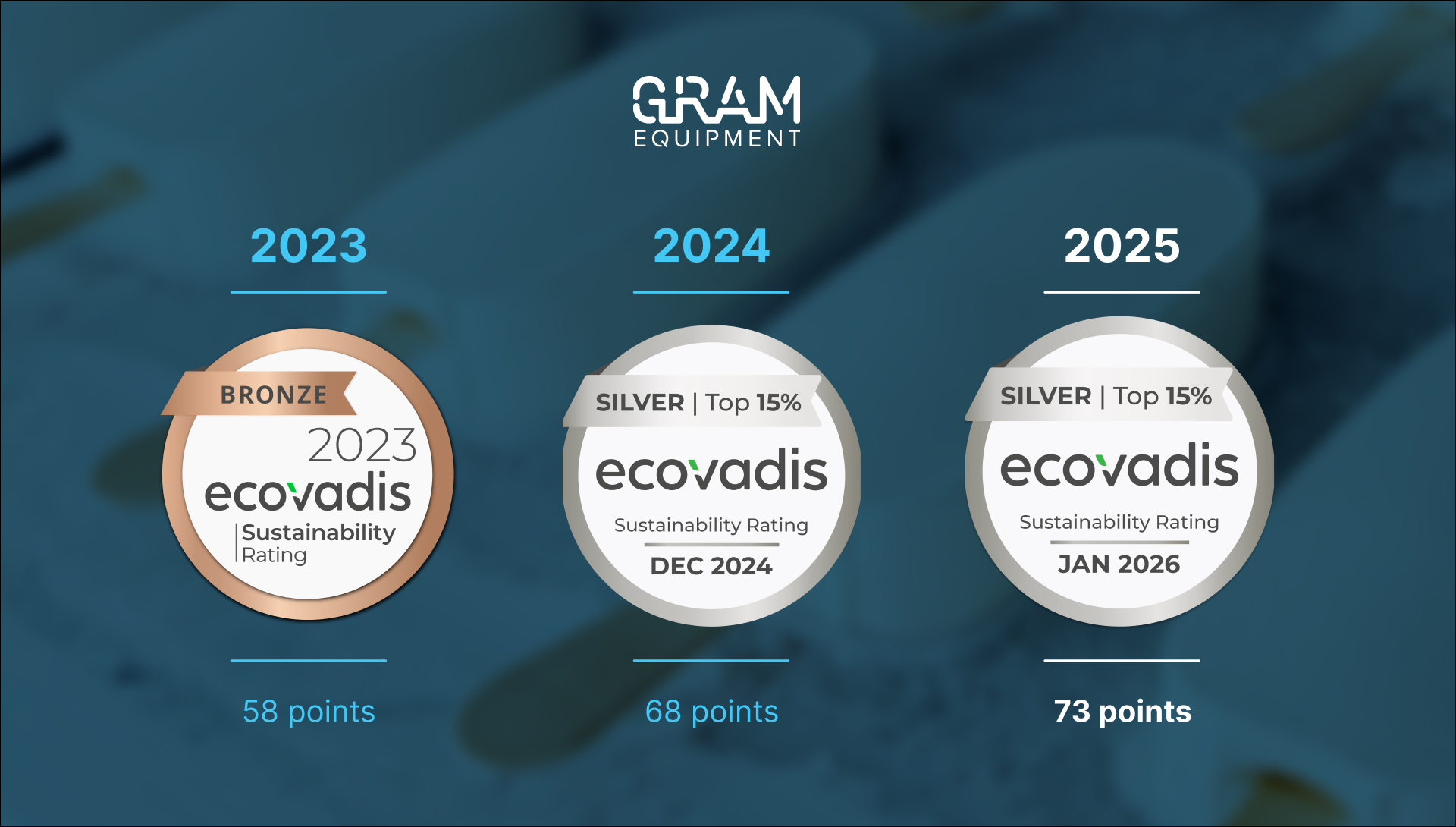 GRAM
EQUIPMENT

2023

BRONZE
2023
ecovadis
Sustainability
Rating

58 points

2024

SILVER | Top 15%
ecovadis
Sustainability Rating
DEC 2024

68 points

2025

SILVER | Top 15%
ecovadis
Sustainability Rating
JAN 2026

73 points